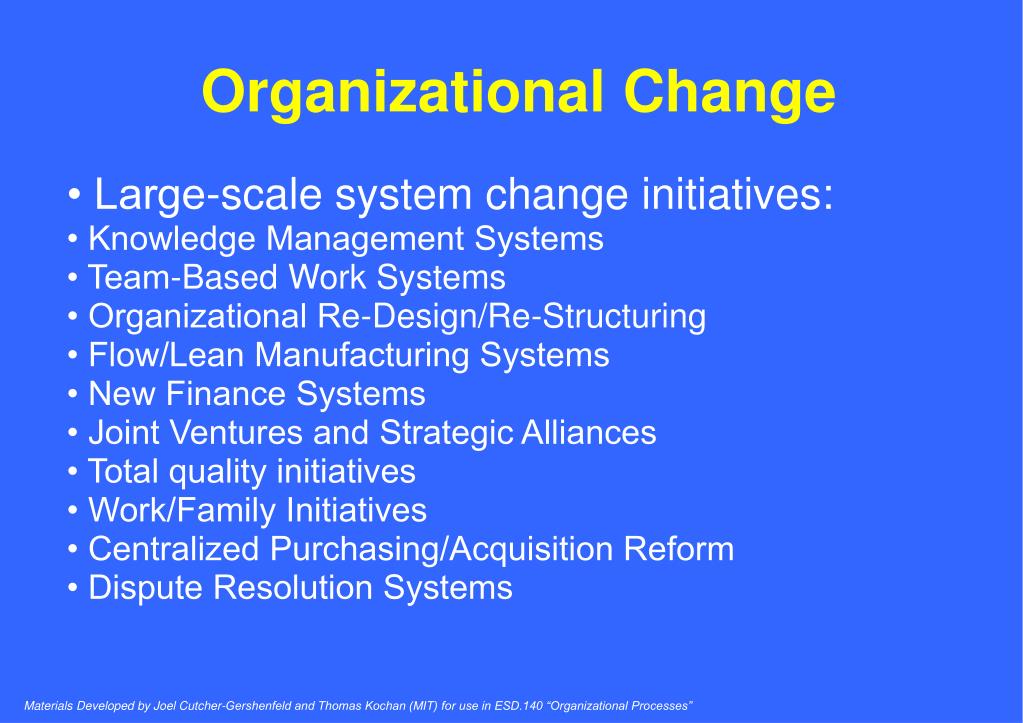 Organizational Change

• Large-scale system change initiatives:
• Knowledge Management Systems
• Team-Based Work Systems
• Organizational Re-Design/Re-Structuring
• Flow/Lean Manufacturing Systems
• New Finance Systems
• Joint Ventures and Strategic Alliances
• Total quality initiatives
• Work/Family Initiatives
• Centralized Purchasing/Acquisition Reform
• Dispute Resolution Systems

Materials Developed by Joel Cutcher-Gershenfeld and Thomas Kochan (MIT) for use in ESD.140 "Organizational Processes"